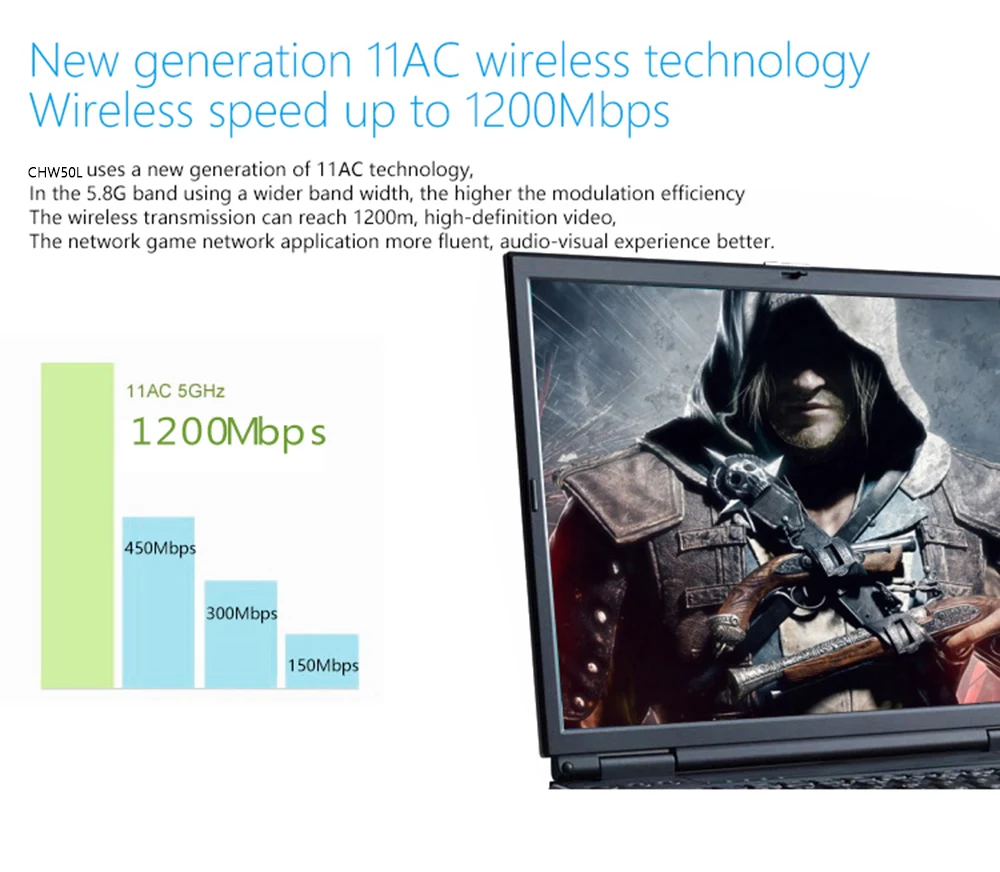 New generation 11AC wireless technology
Wireless speed up to 1200Mbps

CHW50L uses a new generation of 11AC technology,
In the 5.8G band using a wider band width, the higher the modulation efficiency
The wireless transmission can reach 1200m, high-definition video,
The network game network application more fluent, audio-visual experience better.

11AC 5GHz
1200Mbps
450Mbps
300Mbps
150Mbps